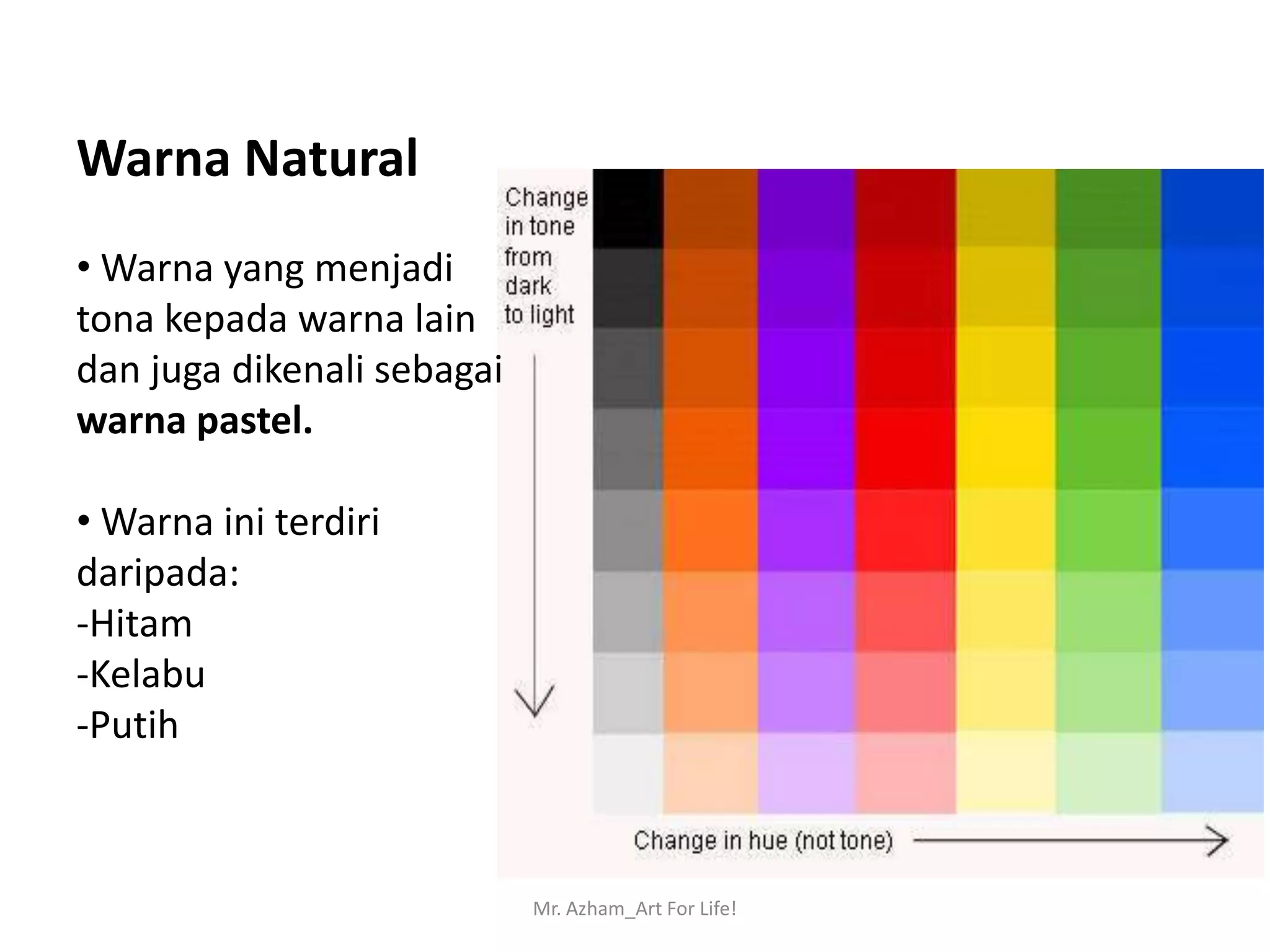 Warna Natural

• Warna yang menjadi tona kepada warna lain dan juga dikenali sebagai **warna pastel.**

• Warna ini terdiri daripada:
-Hitam
-Kelabu
-Putih

Change in tone from dark to light

Change in hue (not tone)

Mr. Azham_Art For Life!